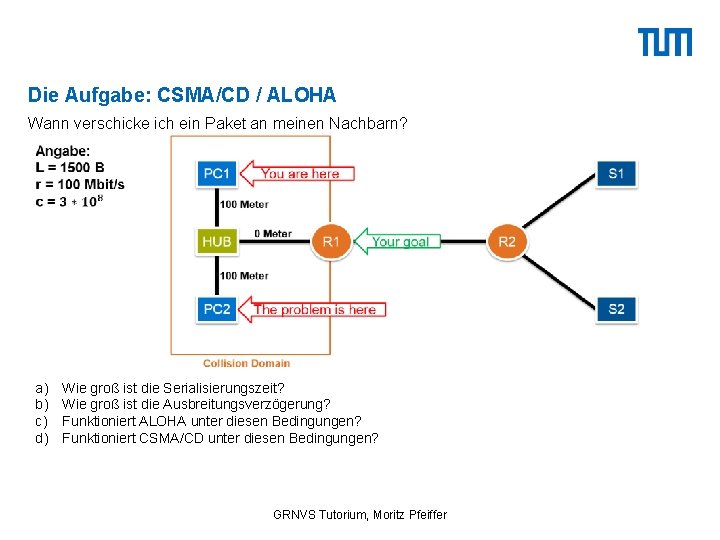 TUM

Die Aufgabe: CSMA/CD / ALOHA

Wann verschicke ich ein Paket an meinen Nachbarn?

Angabe:
L = 1500 B
r = 100 Mbit/s
c = $3 * 10^8$

PC1
You are here
100 Meter
HUB
0 Meter
R1
Your goal
R2
S1
S2
100 Meter
PC2
The problem is here
Collision Domain

a) Wie groß ist die Serialisierungszeit?
b) Wie groß ist die Ausbreitungsverzögerung?
c) Funktioniert ALOHA unter diesen Bedingungen?
d) Funktioniert CSMA/CD unter diesen Bedingungen?

GRNVS Tutorium, Moritz Pfeiffer